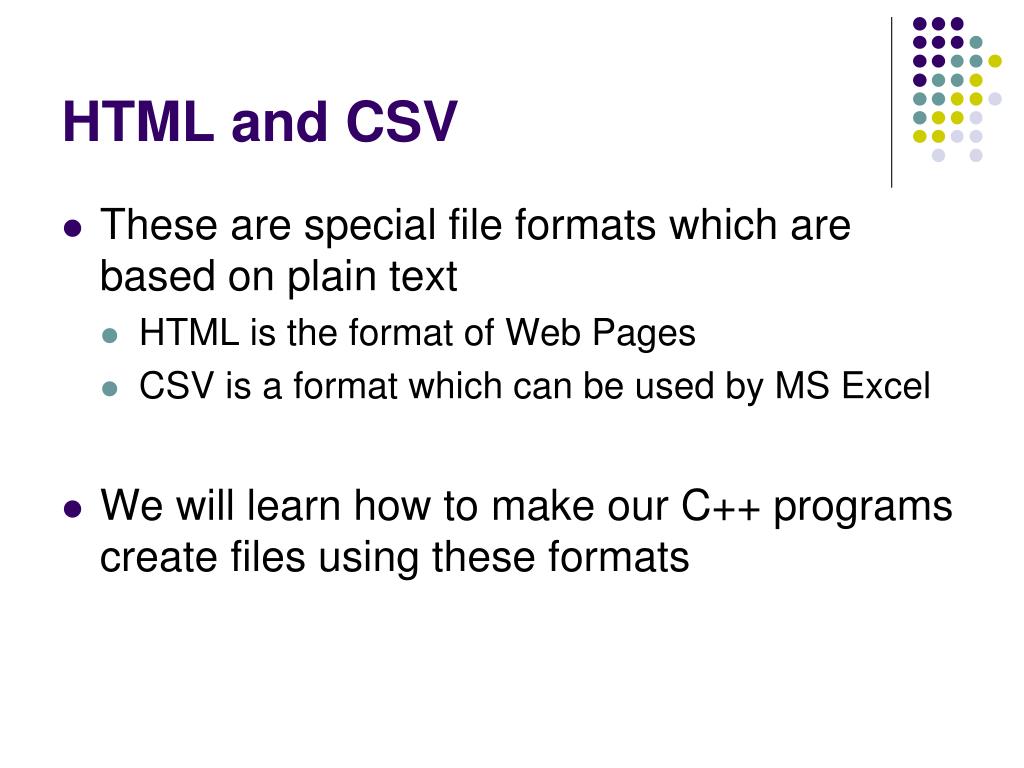 HTML and CSV

- These are special file formats which are based on plain text
  - HTML is the format of Web Pages
  - CSV is a format which can be used by MS Excel

- We will learn how to make our C++ programs create files using these formats